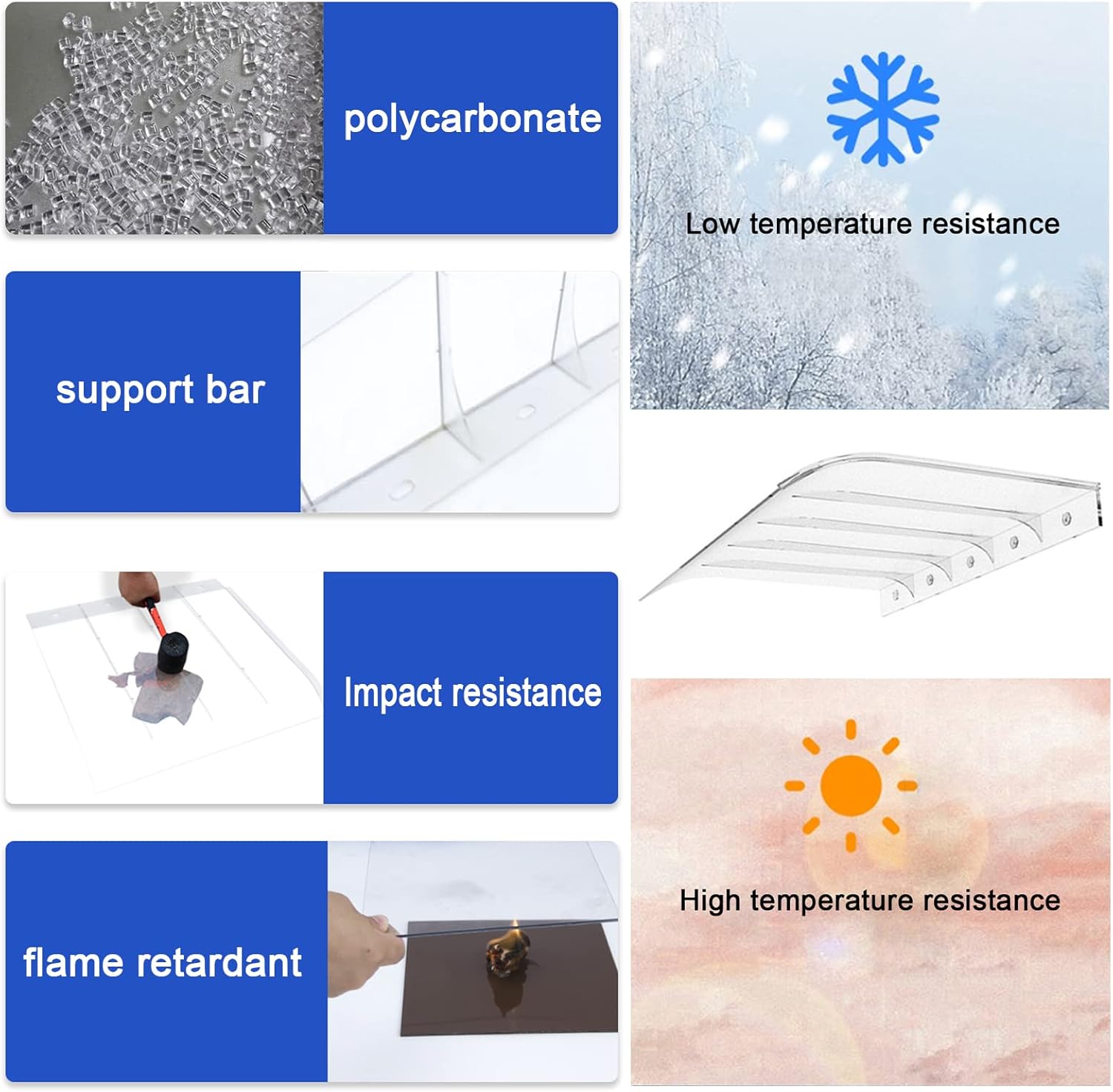 polycarbonate

support bar

Impact resistance

flame retardant

Low temperature resistance

High temperature resistance